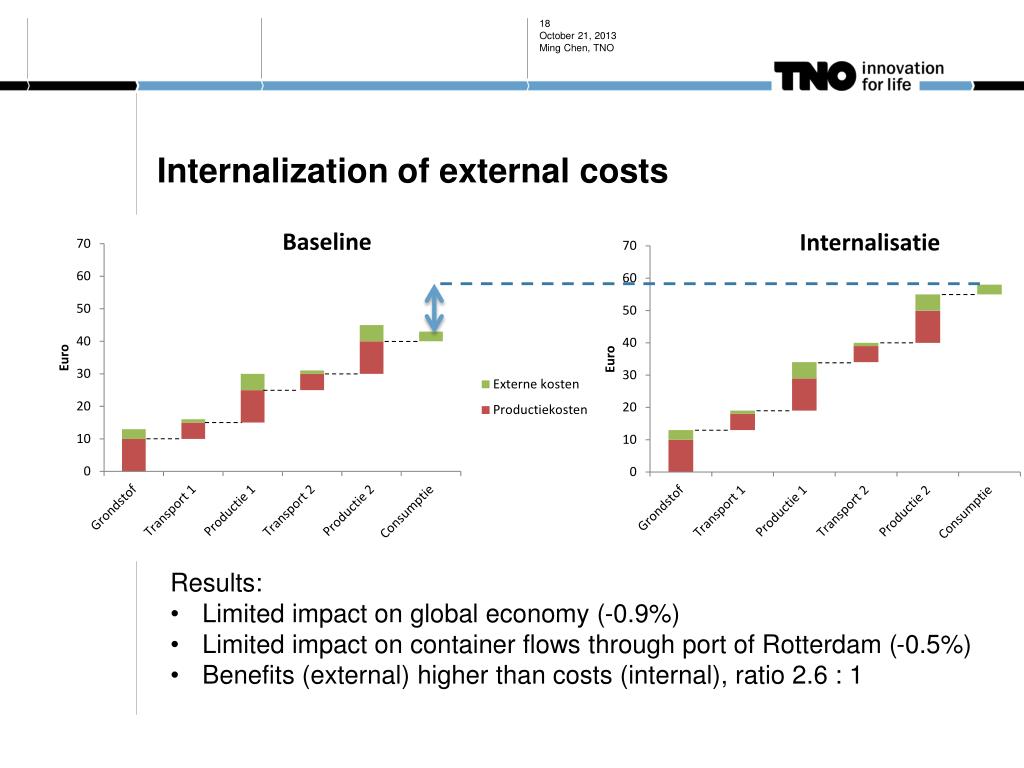 18
October 21, 2013
Ming Chen, TNO

TNO innovation for life

Internalization of external costs

Baseline

70
60
50
40
30
20
10
0

Euro

Grondstof
Transport 1
Productie 1
Transport 2
Productie 2
Consumptie

Externe kosten
Productiekosten

Internalisatie

70
60
50
40
30
20
10
0

Euro

Grondstof
Transport 1
Productie 1
Transport 2
Productie 2
Consumptie

Results:
• Limited impact on global economy (-0.9%)
• Limited impact on container flows through port of Rotterdam (-0.5%)
• Benefits (external) higher than costs (internal), ratio 2.6 : 1